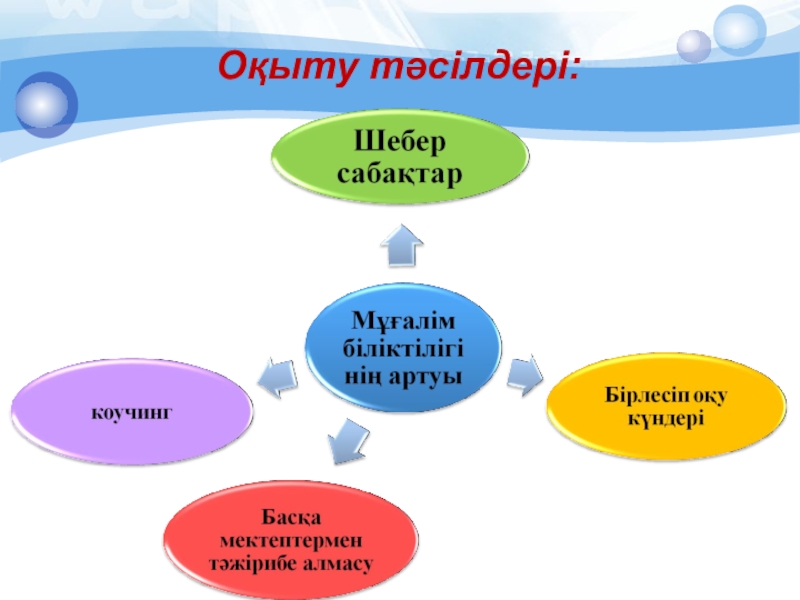 Оқыту тәсілдері:

Шебер сабақтар

Мұғалім біліктілігі нің артуы

коучинг

Бірлесіп оқу күндері

Басқа мектептермен тәжірибе алмасу